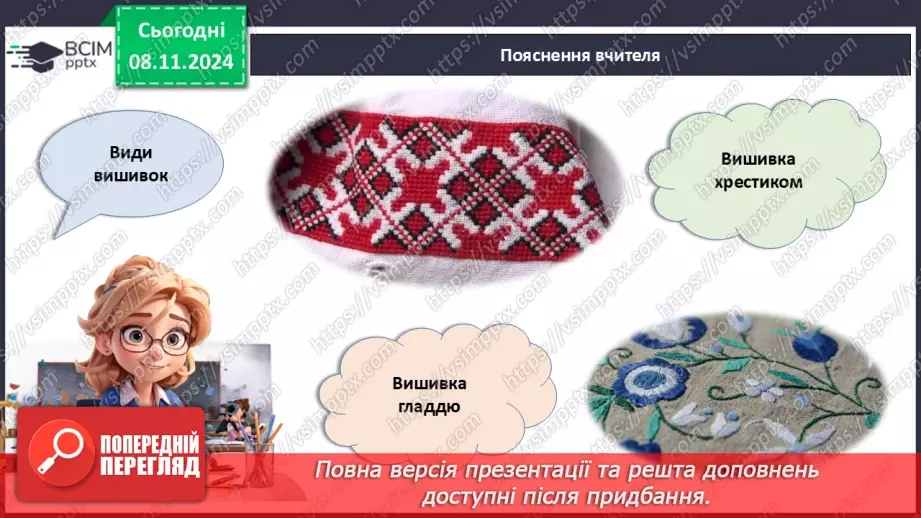 ВСІМ pptx

Сьогодні 08.11.2024

Пояснення вчителя

Види вишивок

Вишивка хрестиком

Вишивка гладдю

ПОПЕРЕДНІЙ ПЕРЕГЛЯД

Повна версія презентації та решта доповнень доступні після придбання.

https://vsimpptx.com